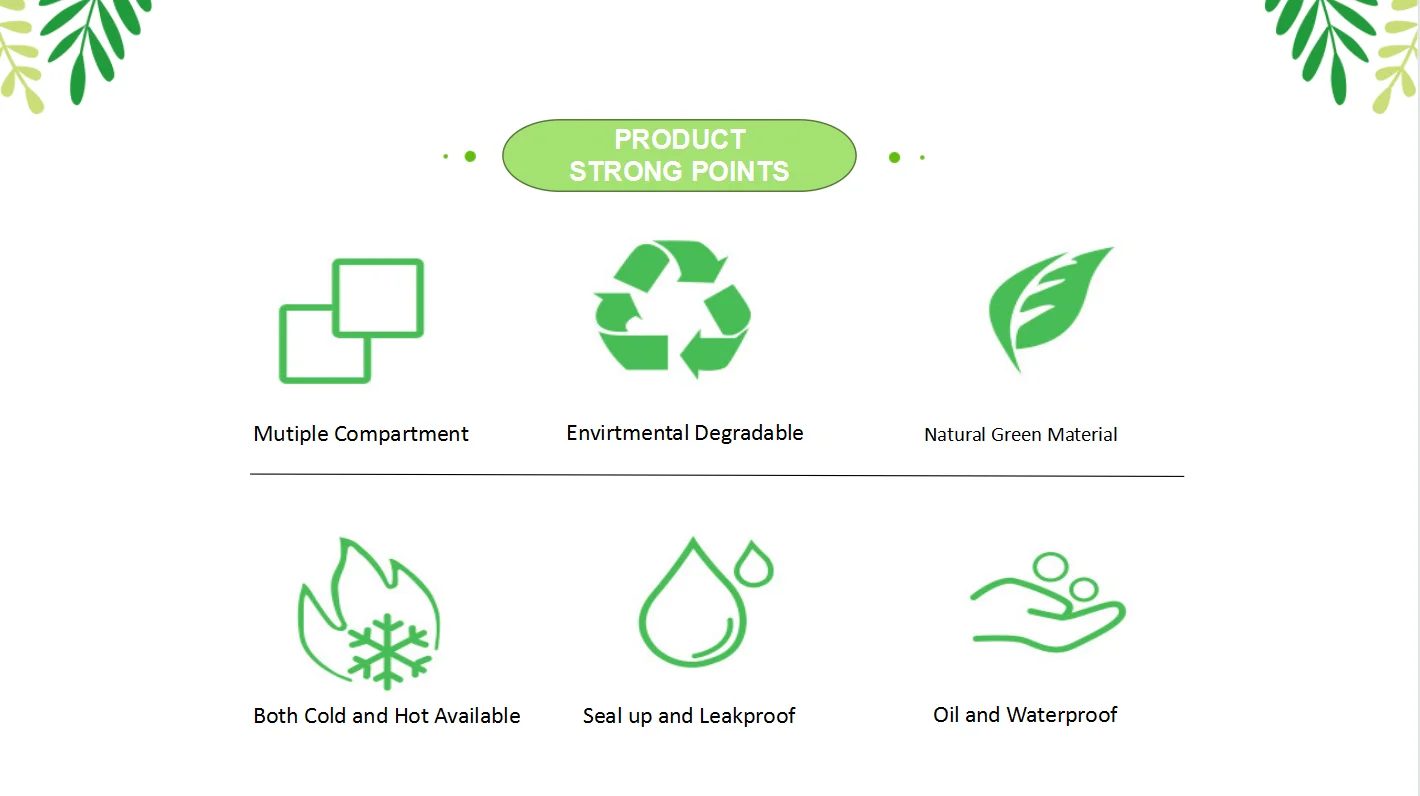 PRODUCT
STRONG POINTS

Mutiple Compartment

Envirtmental Degradable

Natural Green Material

Both Cold and Hot Available

Seal up and Leakproof

Oil and Waterproof